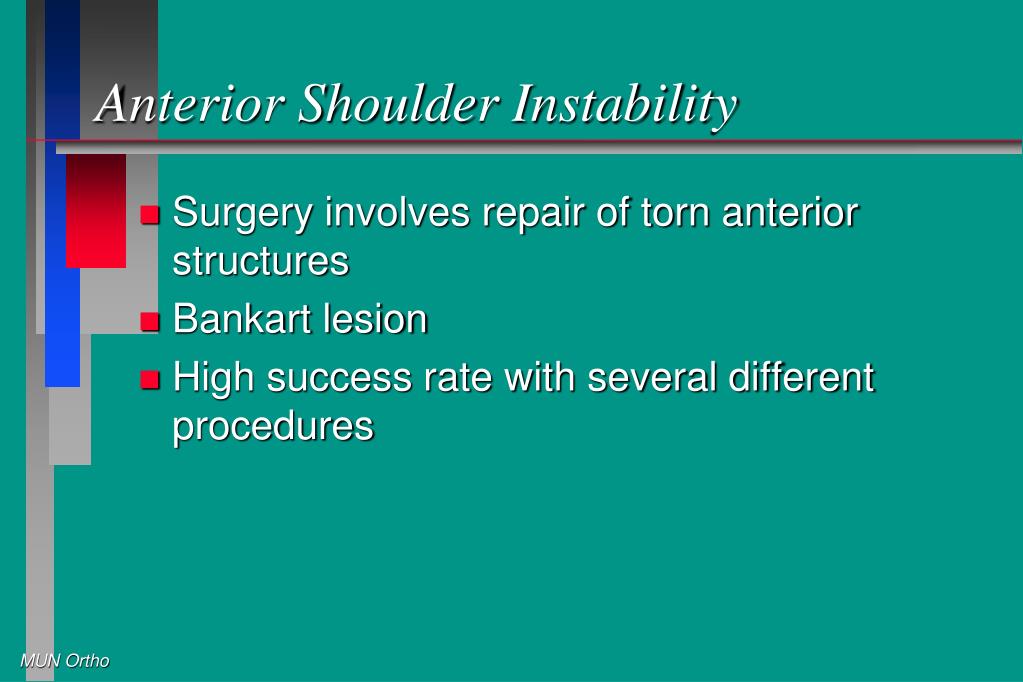 Anterior Shoulder Instability

- Surgery involves repair of torn anterior structures
- Bankart lesion
- High success rate with several different procedures

MUN Ortho